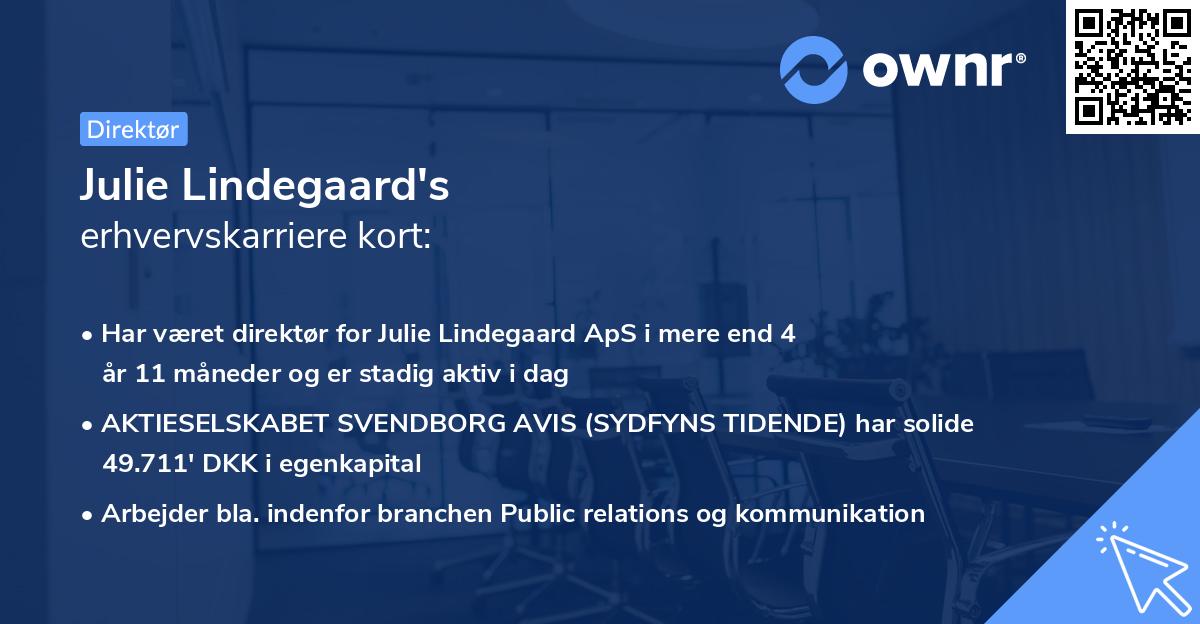 ownr®

Direktør

Julie Lindegaard's
erhvervskarriere kort:

• Har været direktør for Julie Lindegaard ApS i mere end 4 år 11 måneder og er stadig aktiv i dag

• AKTIESELSKABET SVENDBORG AVIS (SYDFYNS TIDENDE) har solide 49.711' DKK i egenkapital

• Arbejder bla. indenfor branchen Public relations og kommunikation